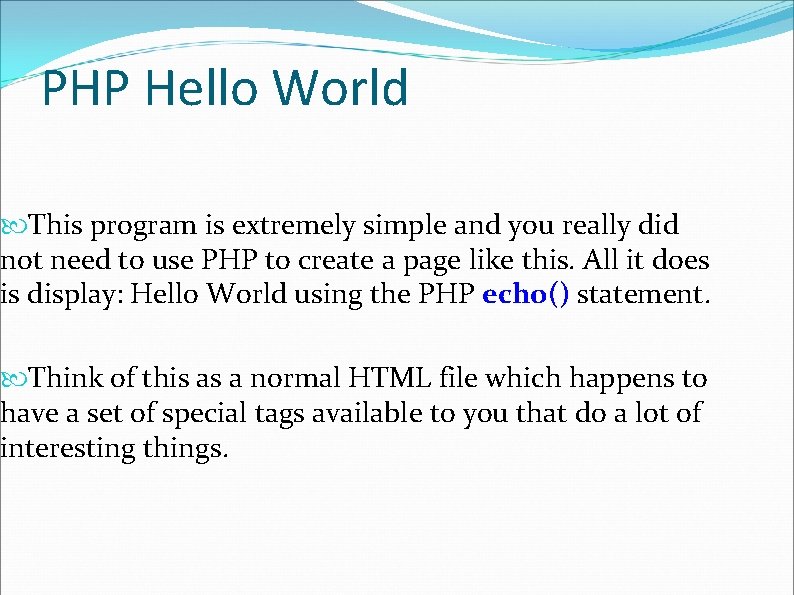 PHP Hello World

This program is extremely simple and you really did not need to use PHP to create a page like this. All it does is display: Hello World using the PHP echo() statement.

Think of this as a normal HTML file which happens to have a set of special tags available to you that do a lot of interesting things.